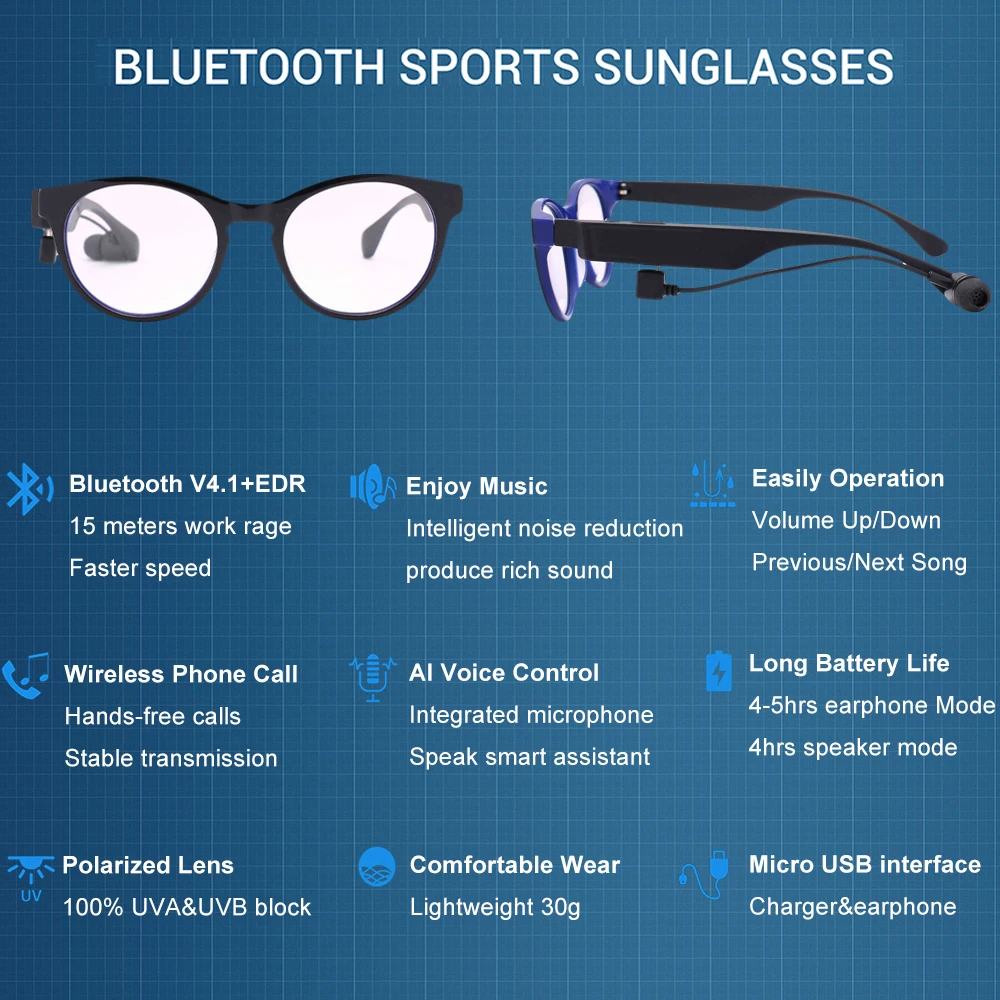 BLUETOOTH SPORTS SUNGLASSES

Bluetooth V4.1+EDR
15 meters work rage
Faster speed

Enjoy Music
Intelligent noise reduction
produce rich sound

Easily Operation
Volume Up/Down
Previous/Next Song

Wireless Phone Call
Hands-free calls
Stable transmission

AI Voice Control
Integrated microphone
Speak smart assistant

Long Battery Life
4-5hrs earphone Mode
4hrs speaker mode

UV
Polarized Lens
100% UVA&UVB block

Comfortable Wear
Lightweight 30g

Micro USB interface
Charger&earphone